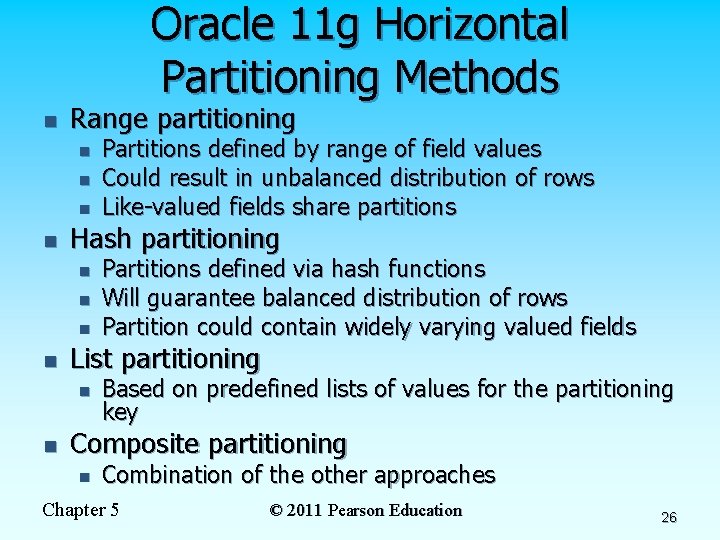 Oracle 11g Horizontal Partitioning Methods

- Range partitioning
  - Partitions defined by range of field values
  - Could result in unbalanced distribution of rows
  - Like-valued fields share partitions
- Hash partitioning
  - Partitions defined via hash functions
  - Will guarantee balanced distribution of rows
  - Partition could contain widely varying valued fields
- List partitioning
  - Based on predefined lists of values for the partitioning key
- Composite partitioning
  - Combination of the other approaches

Chapter 5

© 2011 Pearson Education

26